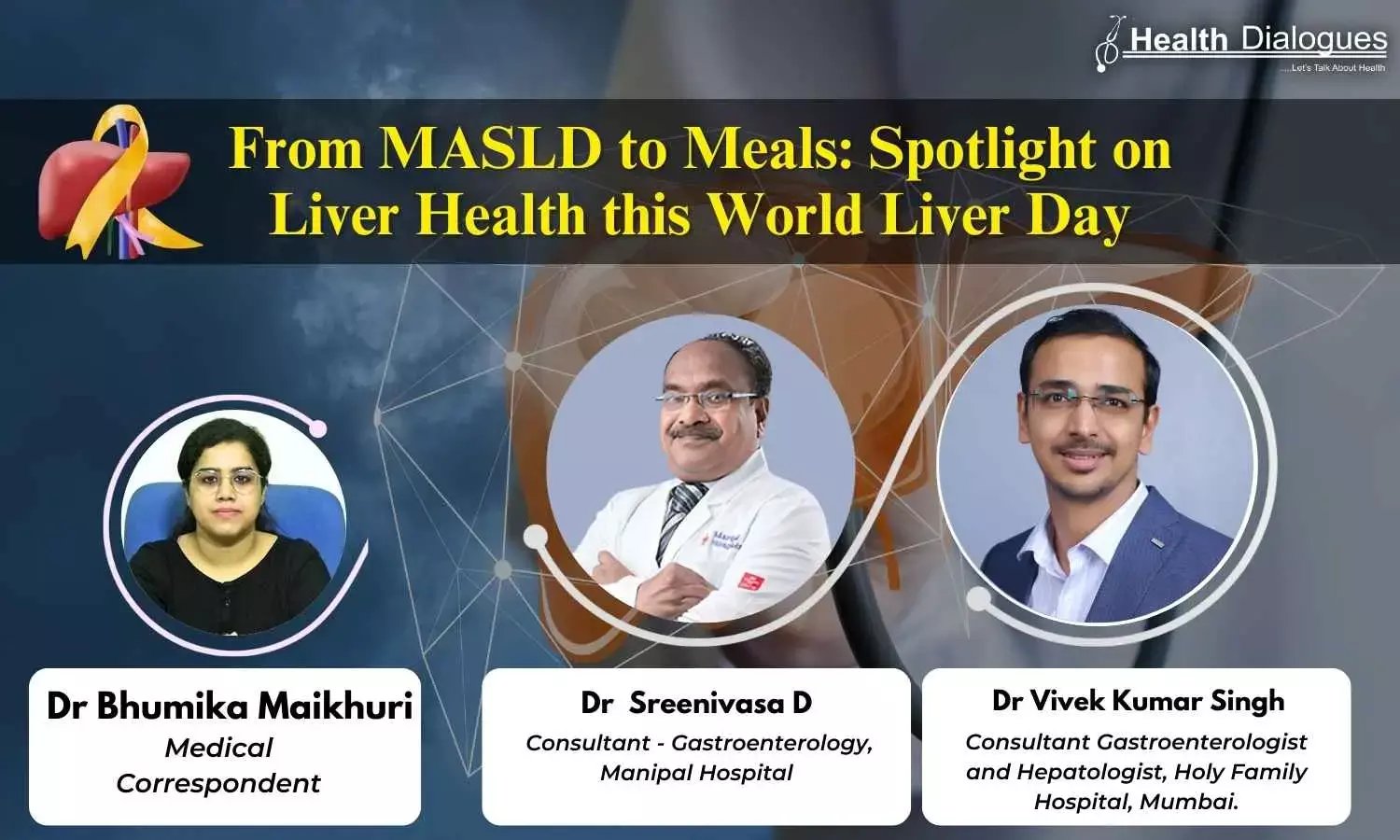 Health Dialogues
....Let's Talk About Health

From MASLD to Meals: Spotlight on Liver Health this World Liver Day

Dr Bhumika Maikhuri
Medical Correspondent

Dr Sreenivasa D
Consultant - Gastroenterology, Manipal Hospital

Dr Vivek Kumar Singh
Consultant Gastroenterologist and Hepatologist, Holy Family Hospital, Mumbai.